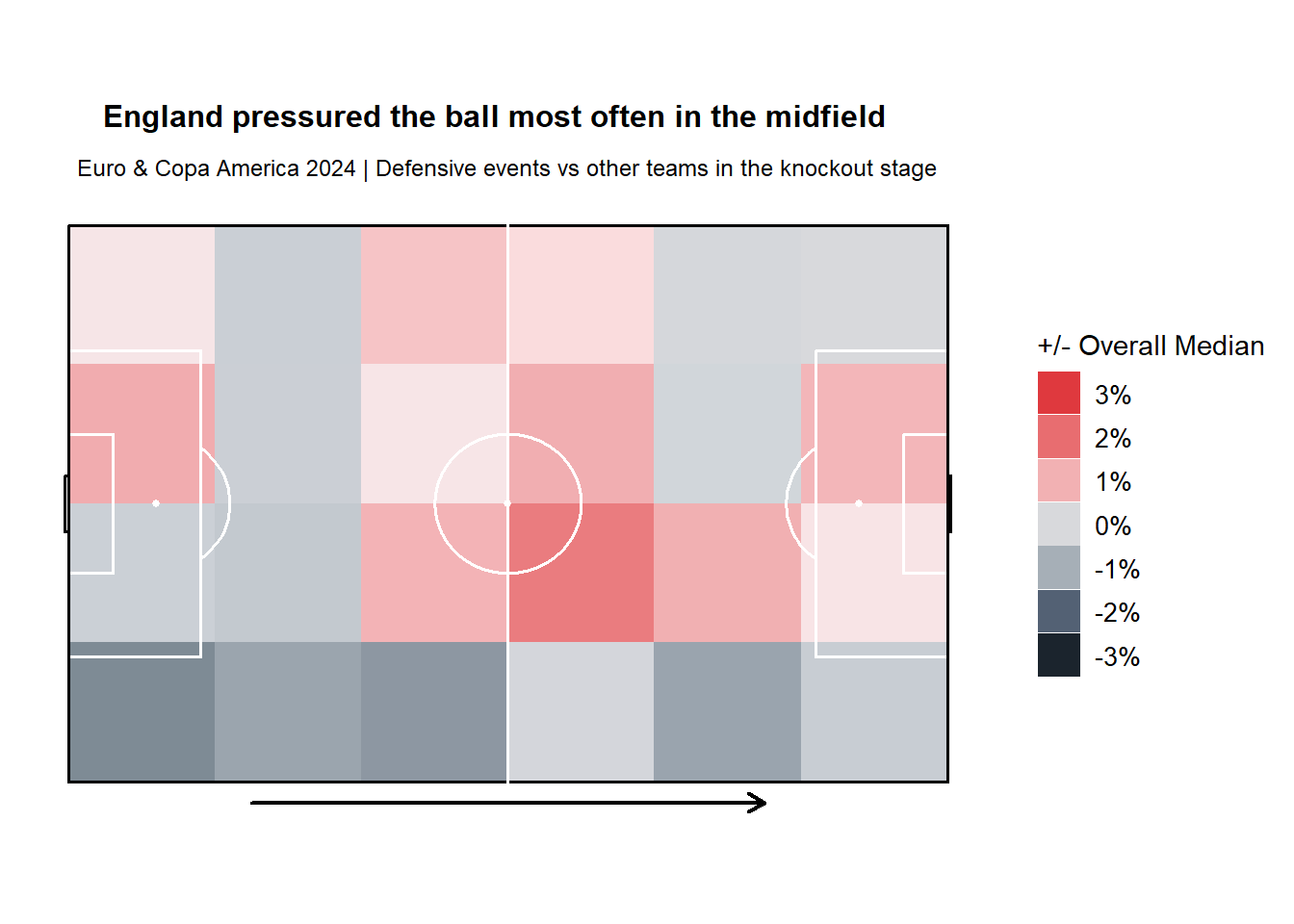 England pressured the ball most often in the midfield

Euro & Copa America 2024 | Defensive events vs other teams in the knockout stage

+/- Overall Median
3%
2%
1%
0%
-1%
-2%
-3%